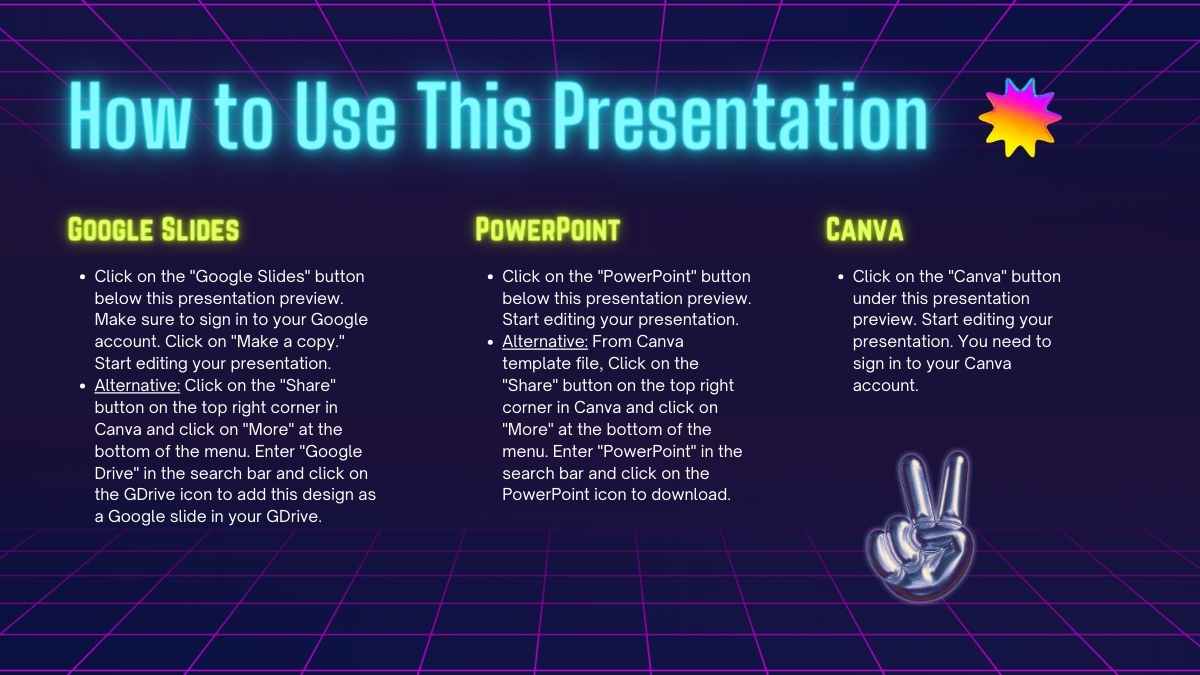 How to Use This Presentation

Google Slides

- Click on the "Google Slides" button below this presentation preview. Make sure to sign in to your Google account. Click on "Make a copy." Start editing your presentation.
- Alternative: Click on the "Share" button on the top right corner in Canva and click on "More" at the bottom of the menu. Enter "Google Drive" in the search bar and click on the GDrive icon to add this design as a Google slide in your GDrive.

PowerPoint

- Click on the "PowerPoint" button below this presentation preview. Start editing your presentation.
- Alternative: From Canva template file, Click on the "Share" button on the top right corner in Canva and click on "More" at the bottom of the menu. Enter "PowerPoint" in the search bar and click on the PowerPoint icon to download.

Canva

- Click on the "Canva" button under this presentation preview. Start editing your presentation. You need to sign in to your Canva account.